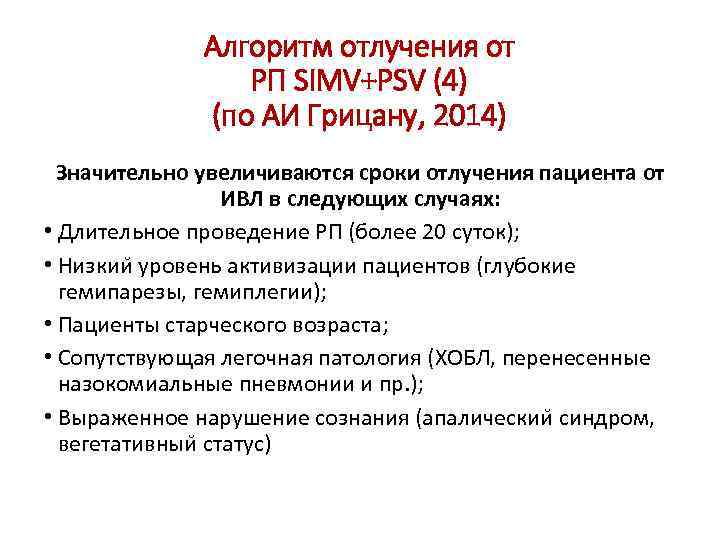 Алгоритм отлучения от РП SIMV+PSV (4) (по АИ Грицану, 2014)

Значительно увеличиваются сроки отлучения пациента от ИВЛ в следующих случаях:

• Длительное проведение РП (более 20 суток);
• Низкий уровень активизации пациентов (глубокие гемипарезы, гемиплегии);
• Пациенты старческого возраста;
• Сопутствующая легочная патология (ХОБЛ, перенесенные назокомиальные пневмонии и пр.);
• Выраженное нарушение сознания (апалический синдром, вегетативный статус)